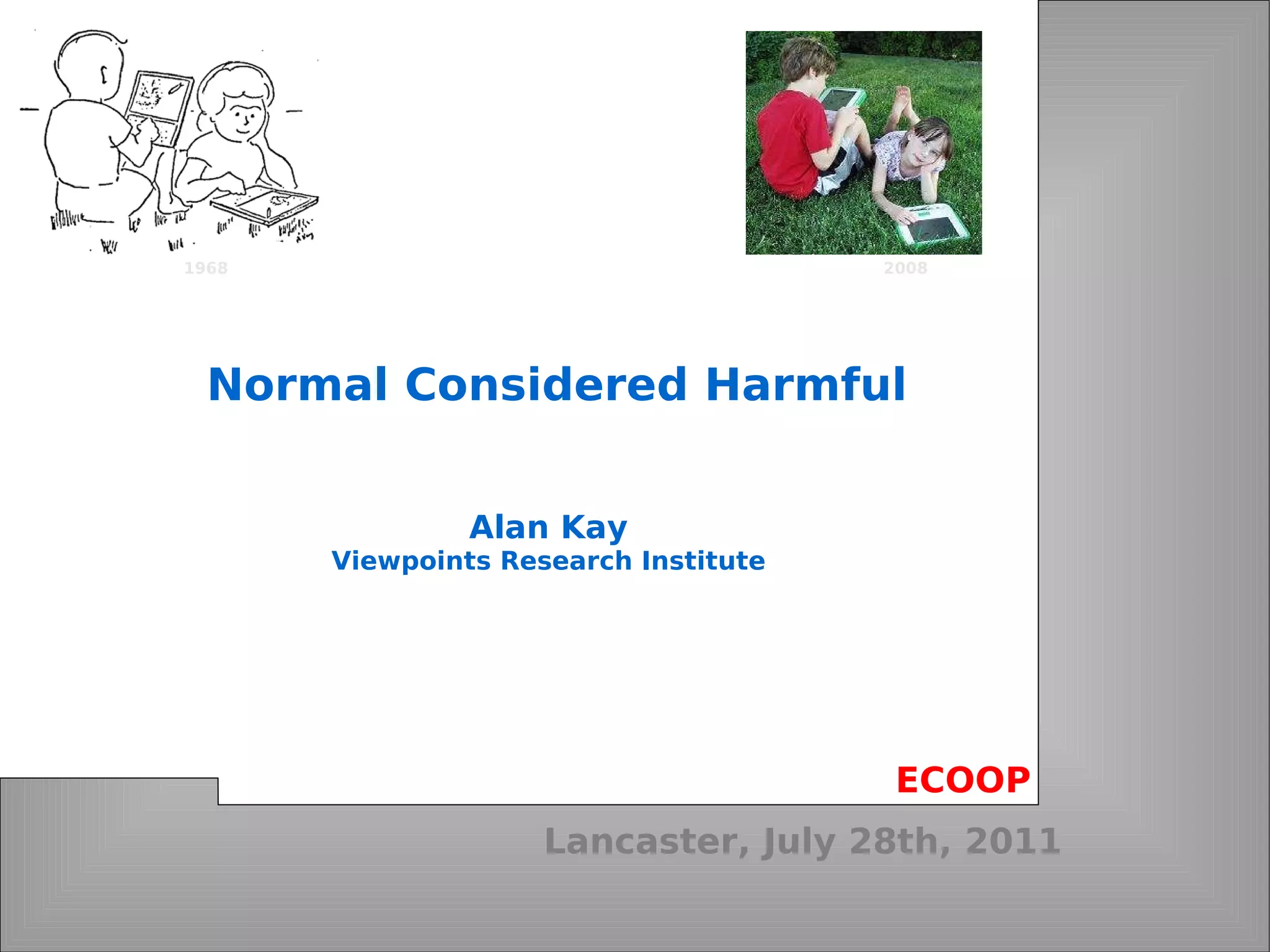 1968

2008

Normal Considered Harmful

Alan Kay
Viewpoints Research Institute

ECOOP

Lancaster, July 28th, 2011